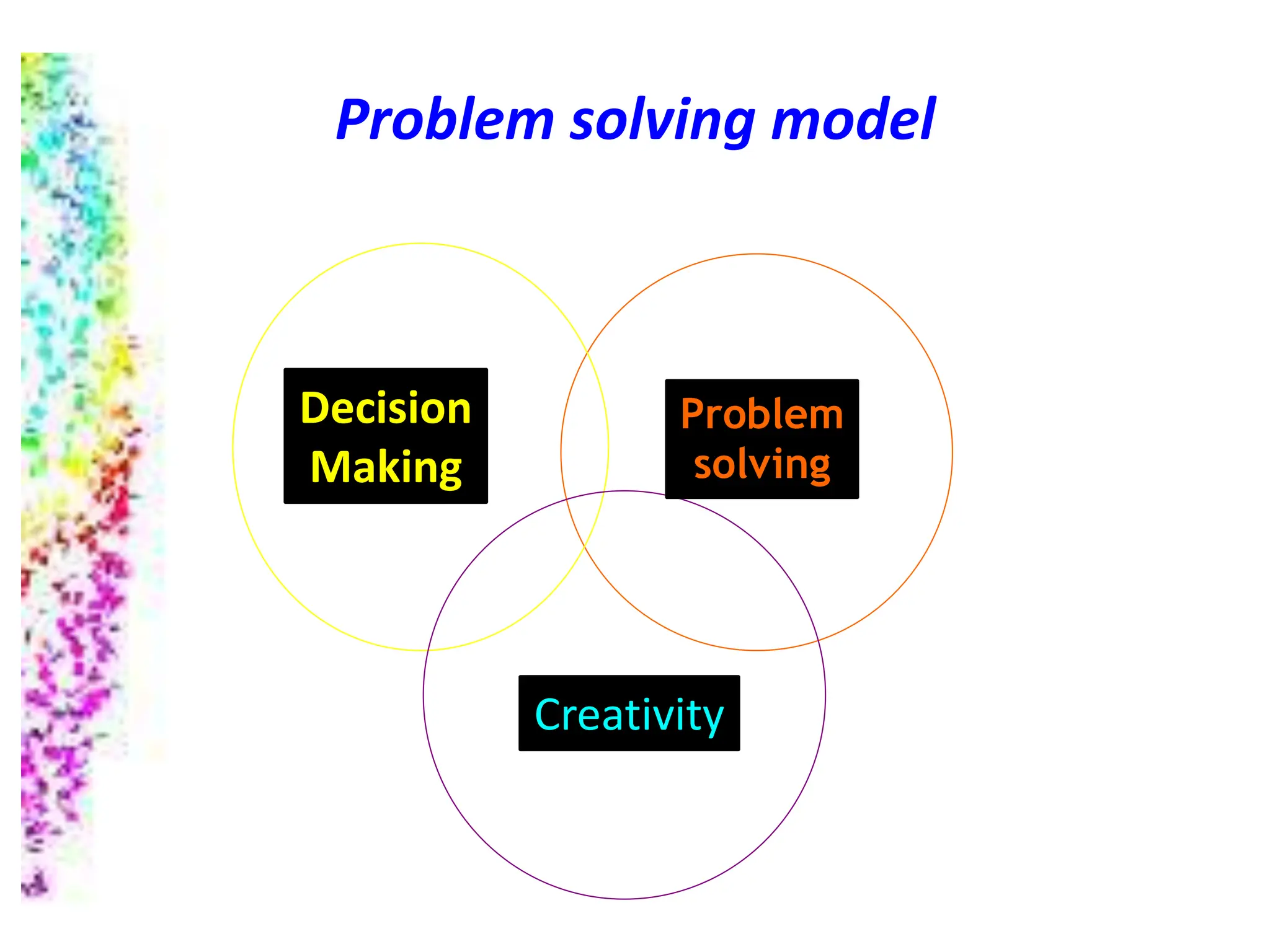 Problem solving model

Decision Making

Problem solving

Creativity